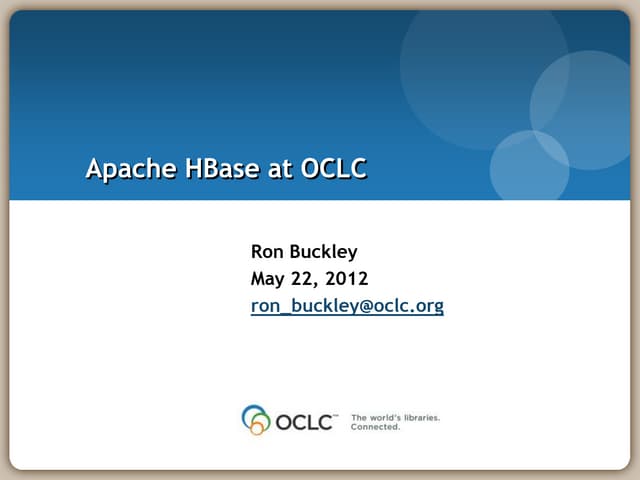 Apache HBase at OCLC

Ron Buckley
May 22, 2012
ron_buckley@oclc.org

OCLC™ The world's libraries. Connected.